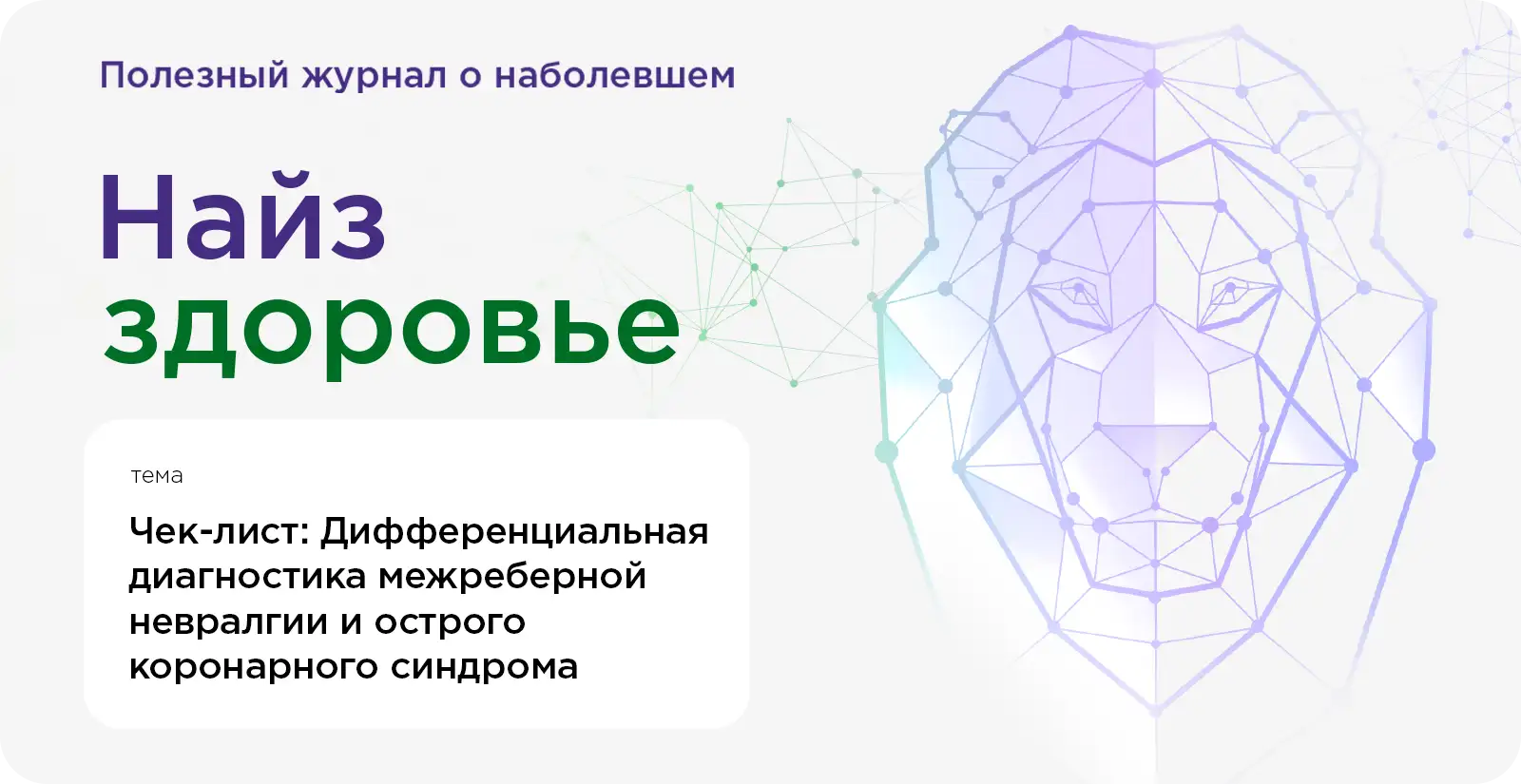 Полезный журнал о наболевшем

Найз
здоровье

тема

Чек-лист: Дифференциальная диагностика межреберной невралгии и острого коронарного синдрома